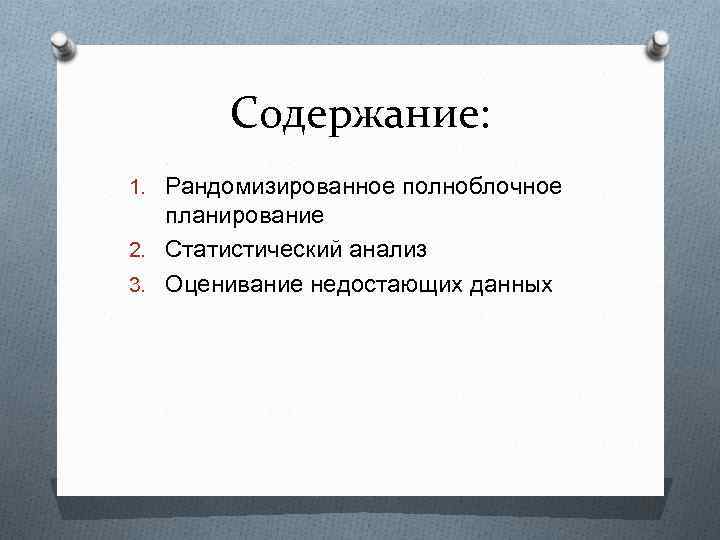 Содержание:

1. Рандомизированное полноблочное планирование
2. Статистический анализ
3. Оценивание недостающих данных